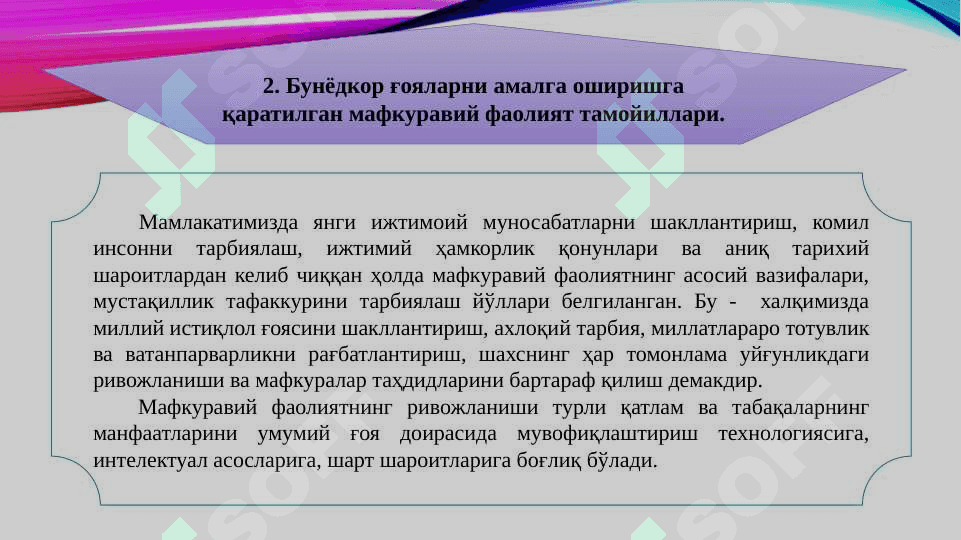 2. Бунёдкор ғояларни амалга оширишга қаратилган мафкуравий фаолият тамойиллари.

Мамлакатимизда янги ижтимоий муносабатларни шакллантириш, комил инсонни тарбиялаш, ижтимий ҳамкорлик қонунлари ва аниқ тарихий шароитлардан келиб чиққан ҳолда мафкуравий фаолиятнинг асосий вазифалари, мустақиллик тафаккурини тарбиялаш йўллари белгиланган. Бу - халқимизда миллий истиқлол ғоясини шакллантириш, ахлоқий тарбия, миллатлараро тотувлик ва ватанпарварликни рағбатлантириш, шахснинг ҳар томонлама уйғунликдаги ривожланиши ва мафкуралар таҳдидларини бартараф қилиш демакдир.

Мафкуравий фаолиятнинг ривожланиши турли қатлам ва табақаларнинг манфаатларини умумий ғоя доирасида мувофиқлаштириш технологиясига, интелектуал асосларига, шарт шароитларига боғлиқ бўлади.